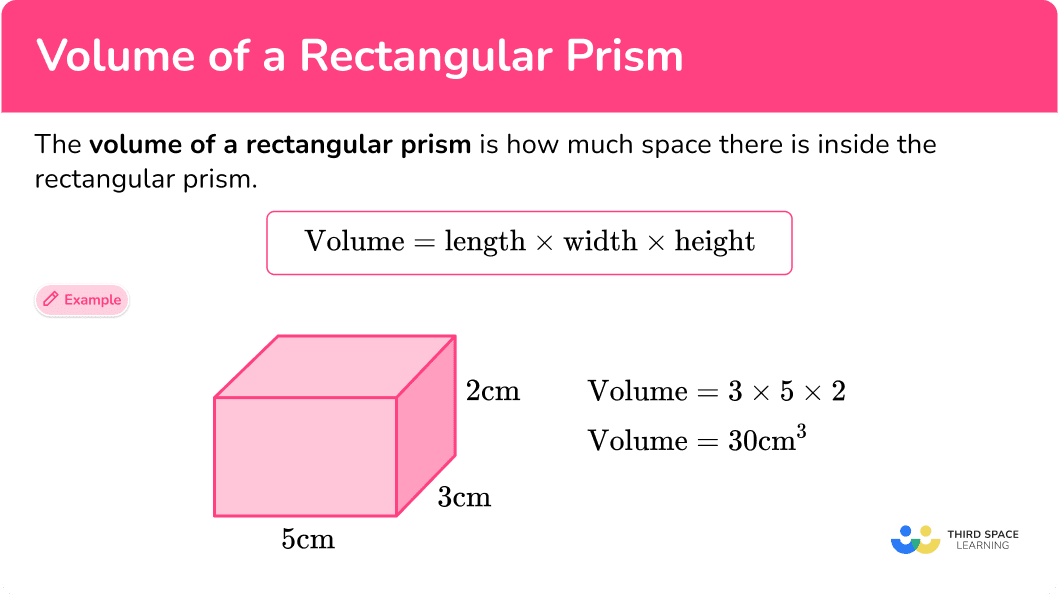 Volume of a Rectangular Prism

The **volume of a rectangular prism** is how much space there is inside the rectangular prism.

$\text{Volume} = \text{length} \times \text{width} \times \text{height}$

Example

2cm

3cm

5cm

$\text{Volume} = 3 \times 5 \times 2$

$\text{Volume} = 30\text{cm}^3$

THIRD SPACE LEARNING